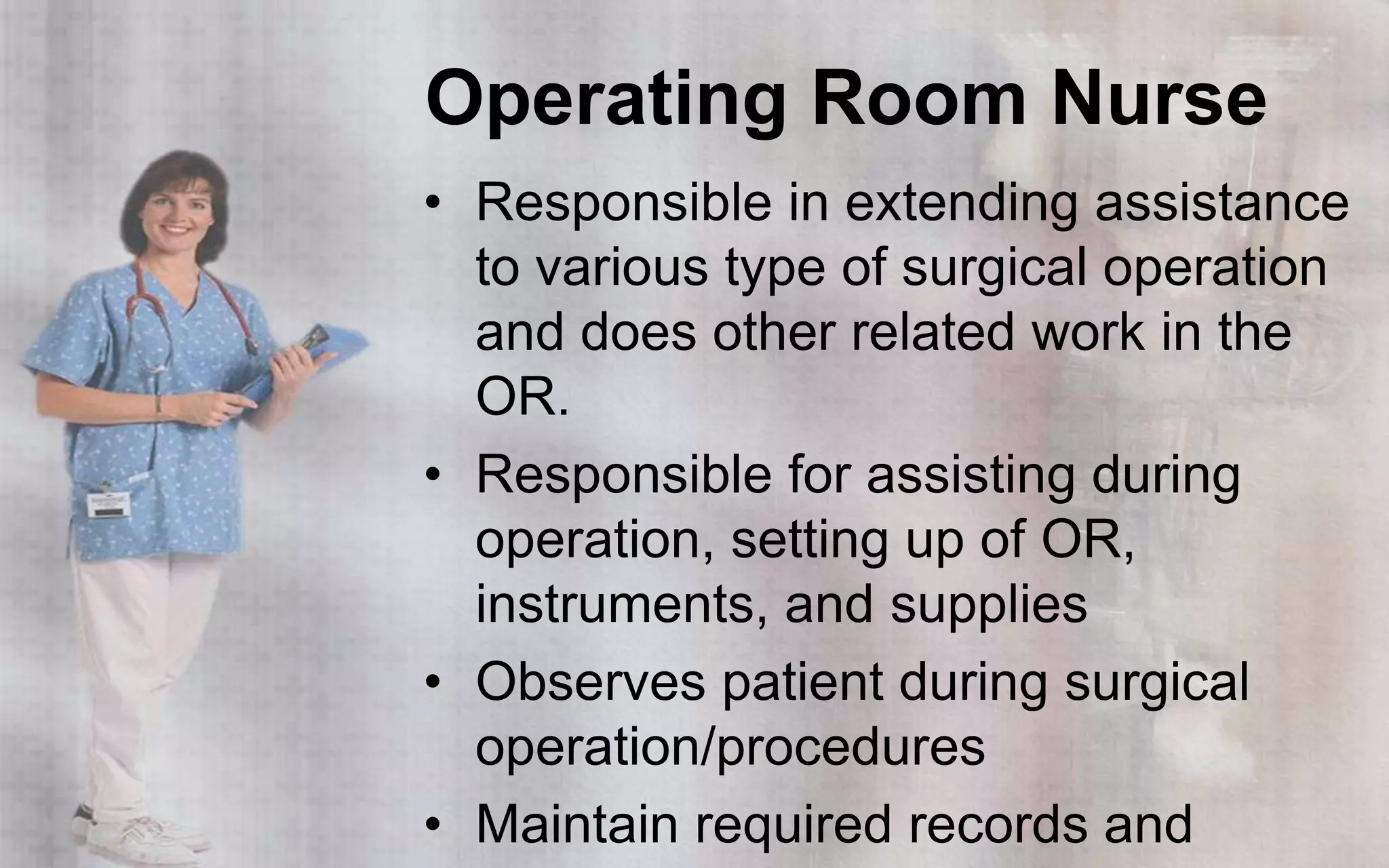 Operating Room Nurse

• Responsible in extending assistance to various type of surgical operation and does other related work in the OR.
• Responsible for assisting during operation, setting up of OR, instruments, and supplies
• Observes patient during surgical operation/procedures
• Maintain required records and